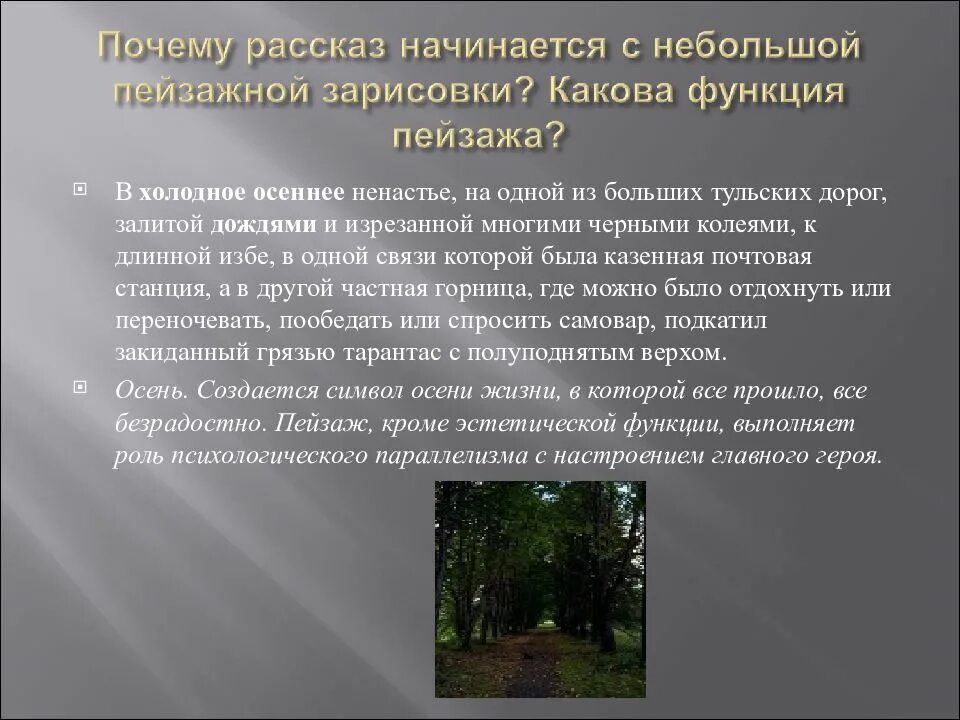 Почему рассказ начинается с небольшой пейзажной зарисовки? Какова функция пейзажа?

В холодное осеннее ненастье, на одной из больших тульских дорог, залитой дождями и изрезанной многими черными колеями, к длинной избе, в одной связи которой была казенная почтовая станция, а в другой частная горница, где можно было отдохнуть или переночевать, пообедать или спросить самовар, подкатил закиданный грязью тарантас с полуподнятым верхом.

Осень. Создается символ осени жизни, в которой все прошло, все безрадостно. Пейзаж, кроме эстетической функции, выполняет роль психологического параллелизма с настроением главного героя.